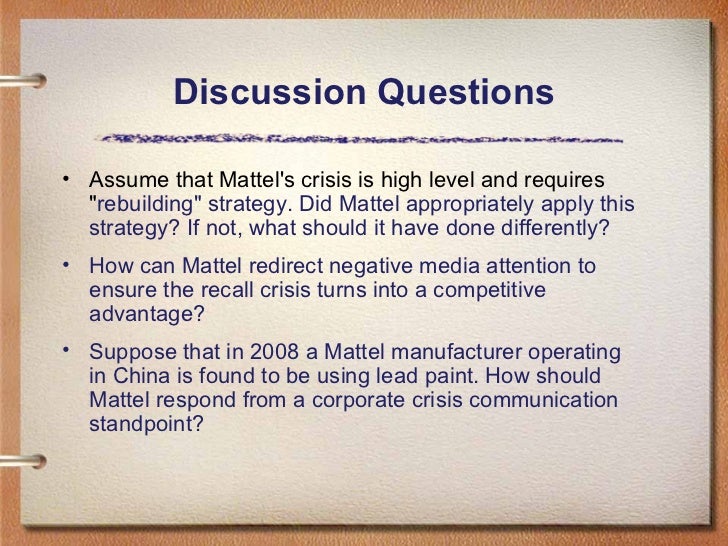 Discussion Questions

• Assume that Mattel's crisis is high level and requires "rebuilding" strategy. Did Mattel appropriately apply this strategy? If not, what should it have done differently?

• How can Mattel redirect negative media attention to ensure the recall crisis turns into a competitive advantage?

• Suppose that in 2008 a Mattel manufacturer operating in China is found to be using lead paint. How should Mattel respond from a corporate crisis communication standpoint?